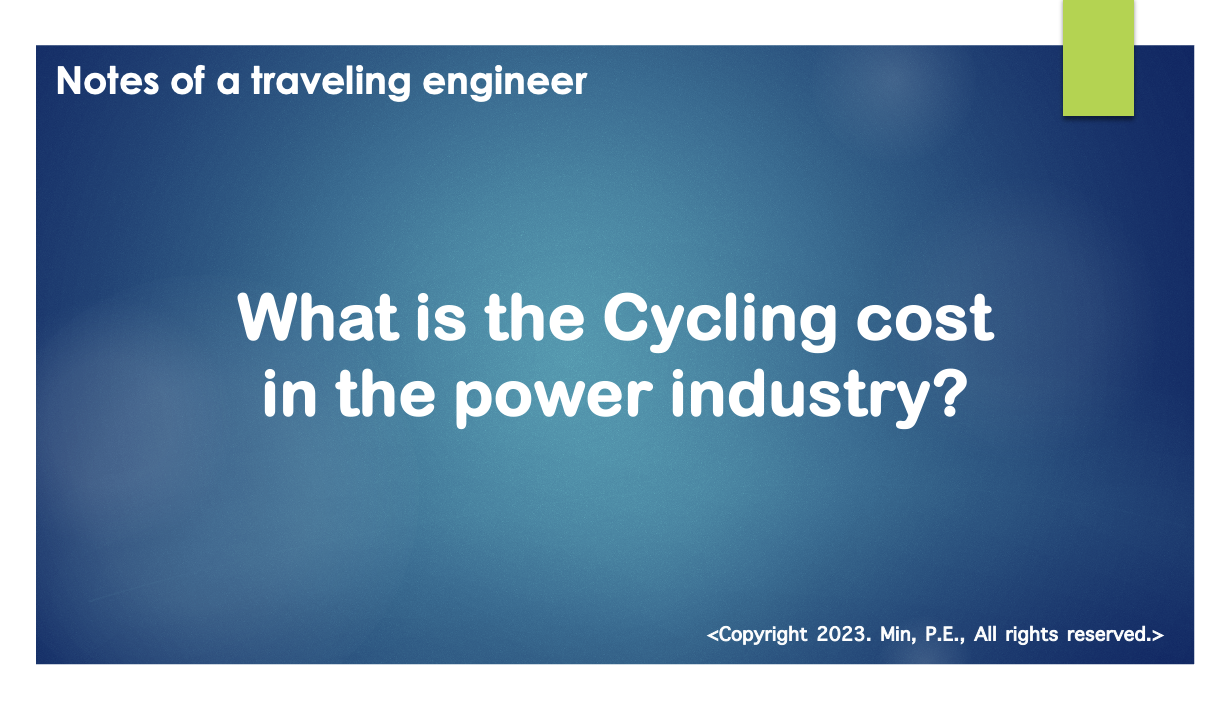 Notes of a traveling engineer

What is the Cycling cost in the power industry?

<Copyright 2023. Min, P.E., All rights reserved.>